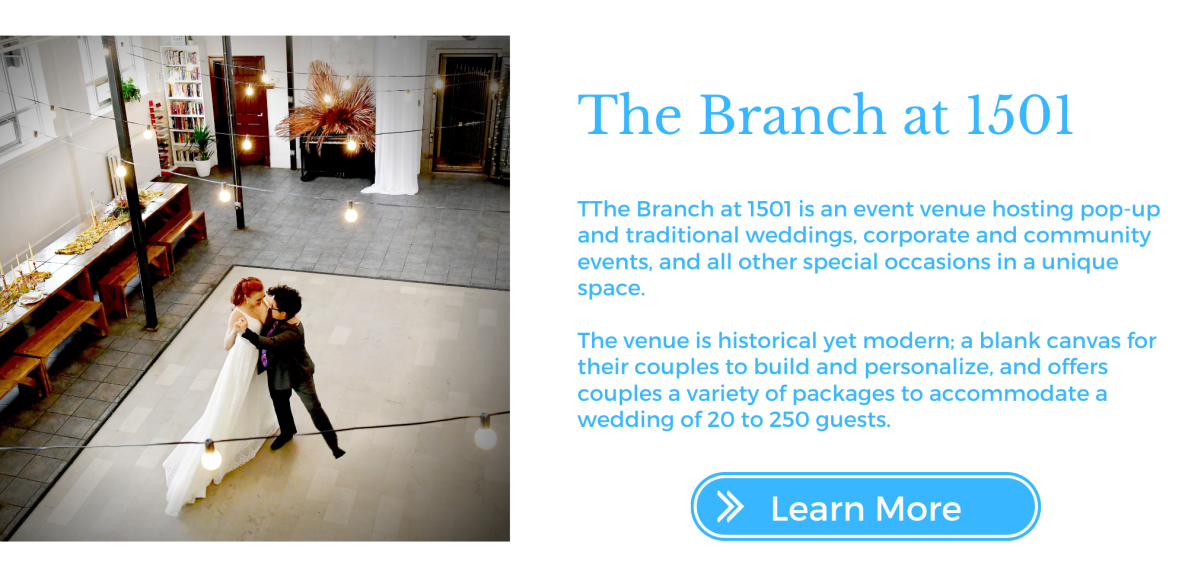 The Branch at 1501

TThe Branch at 1501 is an event venue hosting pop-up and traditional weddings, corporate and community events, and all other special occasions in a unique space.

The venue is historical yet modern; a blank canvas for their couples to build and personalize, and offers couples a variety of packages to accommodate a wedding of 20 to 250 guests.

Learn More